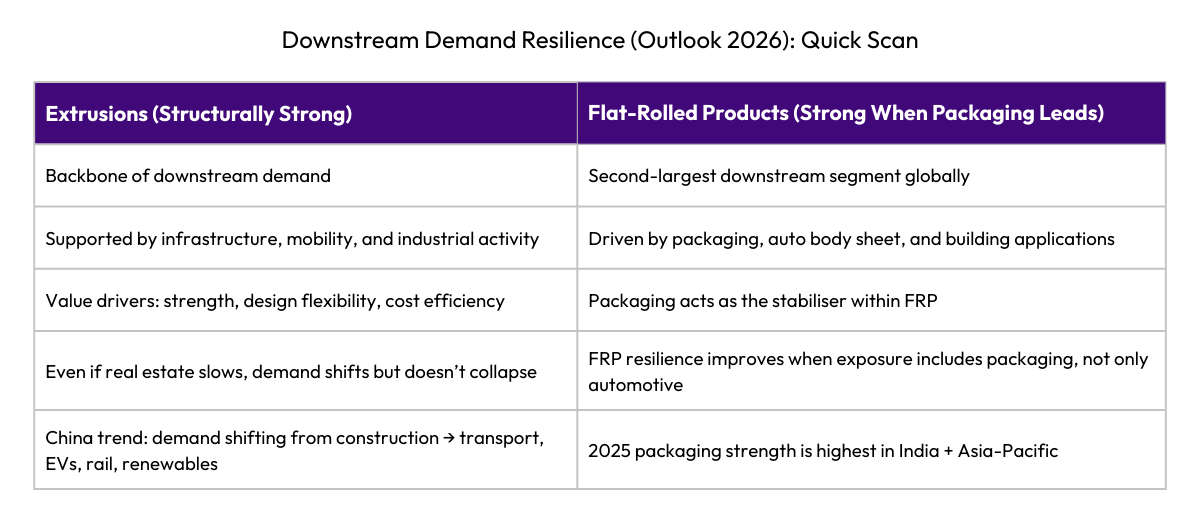 Downstream Demand Resilience (Outlook 2026): Quick Scan

| Extrusions (Structurally Strong) | Flat-Rolled Products (Strong When Packaging Leads) |
|---|---|
| Backbone of downstream demand | Second-largest downstream segment globally |
| Supported by infrastructure, mobility, and industrial activity | Driven by packaging, auto body sheet, and building applications |
| Value drivers: strength, design flexibility, cost efficiency | Packaging acts as the stabiliser within FRP |
| Even if real estate slows, demand shifts but doesn't collapse | FRP resilience improves when exposure includes packaging, not only automotive |
| China trend: demand shifting from construction → transport, EVs, rail, renewables | 2025 packaging strength is highest in India + Asia-Pacific |